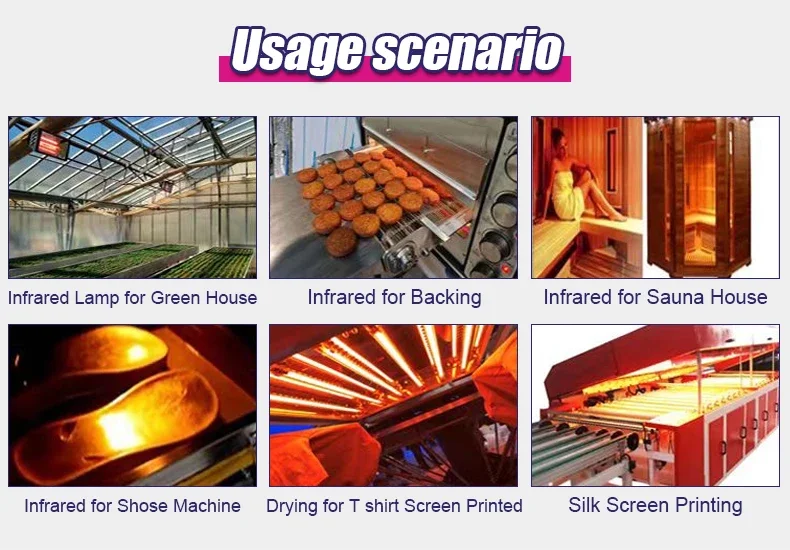 Usage scenario

Infrared Lamp for Green House

Infrared for Backing

Infrared for Sauna House

Infrared for Shose Machine

Drying for T shirt Screen Printed

Silk Screen Printing